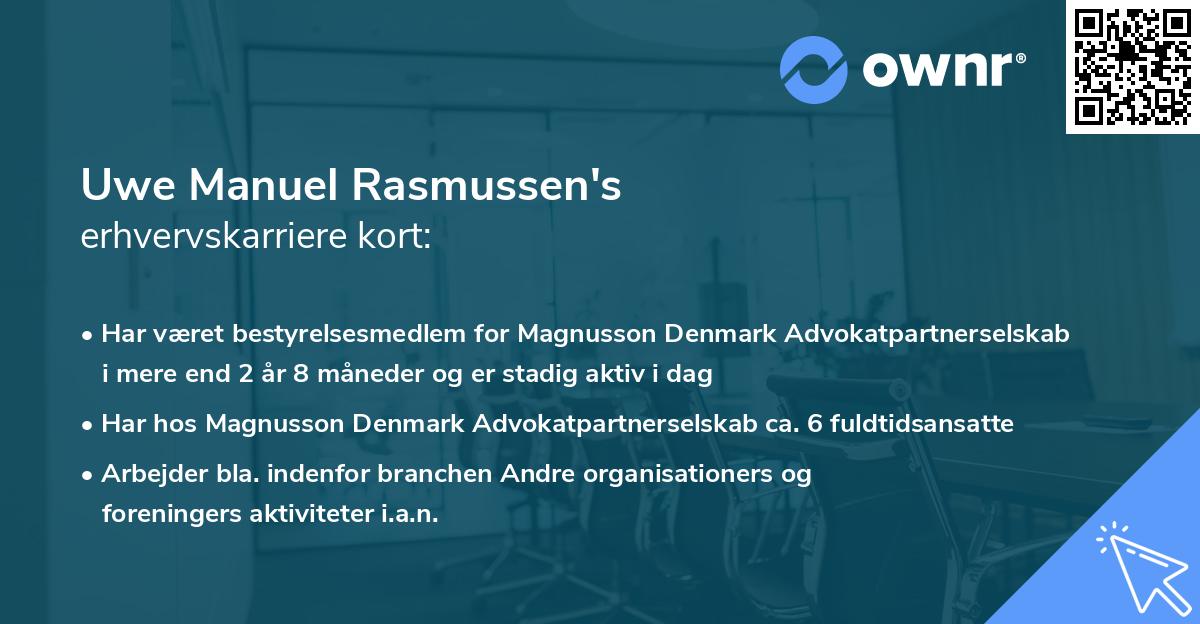 ownr®

Uwe Manuel Rasmussen's
erhvervskarriere kort:

• Har været bestyrelsesmedlem for Magnusson Denmark Advokatpartnerselskab i mere end 2 år 8 måneder og er stadig aktiv i dag

• Har hos Magnusson Denmark Advokatpartnerselskab ca. 6 fuldtidsansatte

• Arbejder bla. indenfor branchen Andre organisationers og foreningers aktiviteter i.a.n.